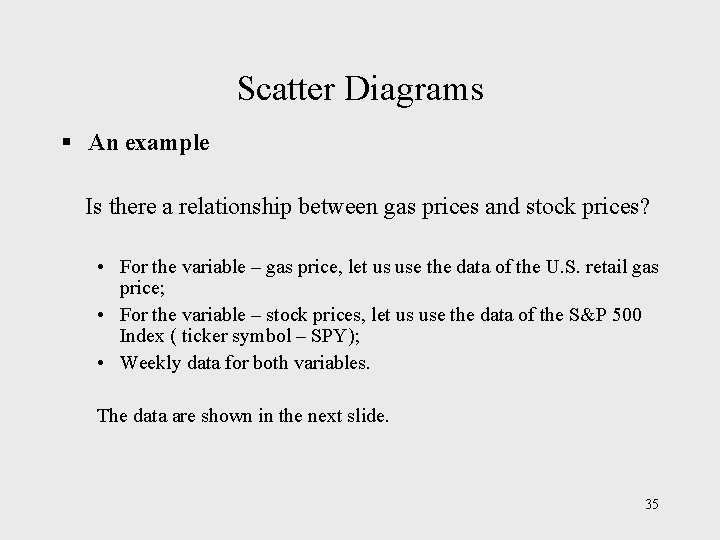 Scatter Diagrams

▪ An example

Is there a relationship between gas prices and stock prices?

• For the variable – gas price, let us use the data of the U.S. retail gas price;
• For the variable – stock prices, let us use the data of the S&P 500 Index ( ticker symbol – SPY);
• Weekly data for both variables.

The data are shown in the next slide.

35